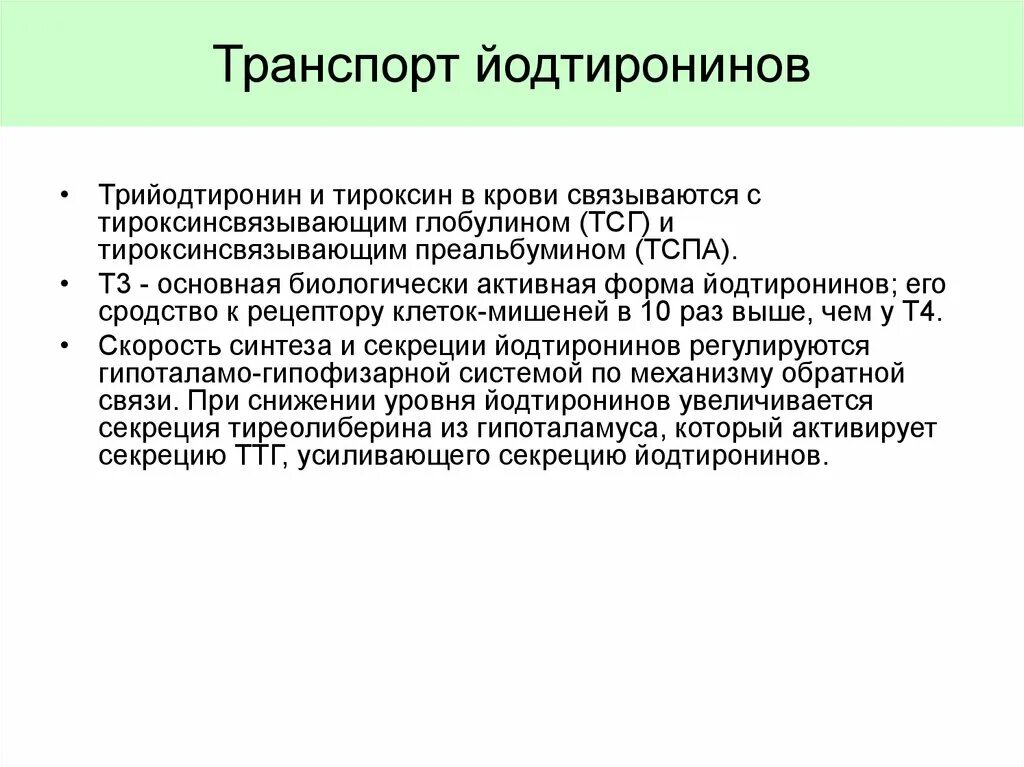 Транспорт йодтиронинов

• Трийодтиронин и тироксин в крови связываются с тироксинсвязывающим глобулином (ТСГ) и тироксинсвязывающим преальбумином (ТСПА).

• Т3 - основная биологически активная форма йодтиронинов; его сродство к рецептору клеток-мишеней в 10 раз выше, чем у Т4.

• Скорость синтеза и секреции йодтиронинов регулируются гипоталамо-гипофизарной системой по механизму обратной связи. При снижении уровня йодтиронинов увеличивается секреция тиреолиберина из гипоталамуса, который активирует секрецию ТТГ, усиливающего секрецию йодтиронинов.